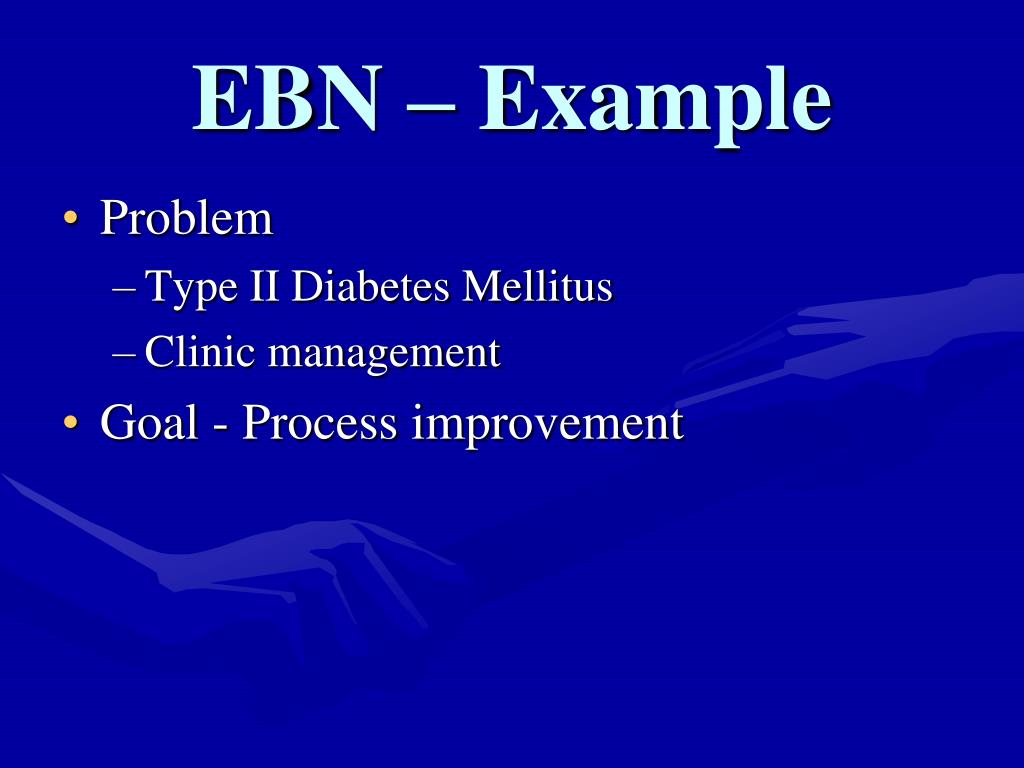 EBN – Example

• Problem
– Type II Diabetes Mellitus
– Clinic management
• Goal - Process improvement